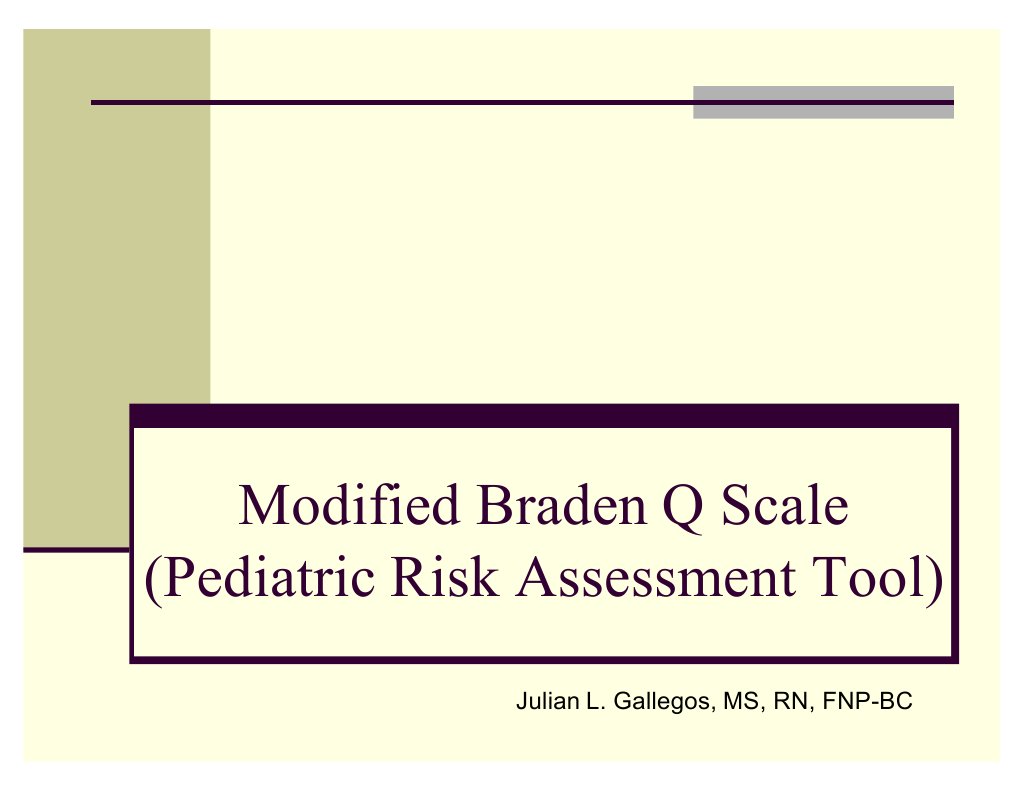 Modified Braden Q Scale (Pediatric Risk Assessment Tool)

Julian L. Gallegos, MS, RN, FNP-BC